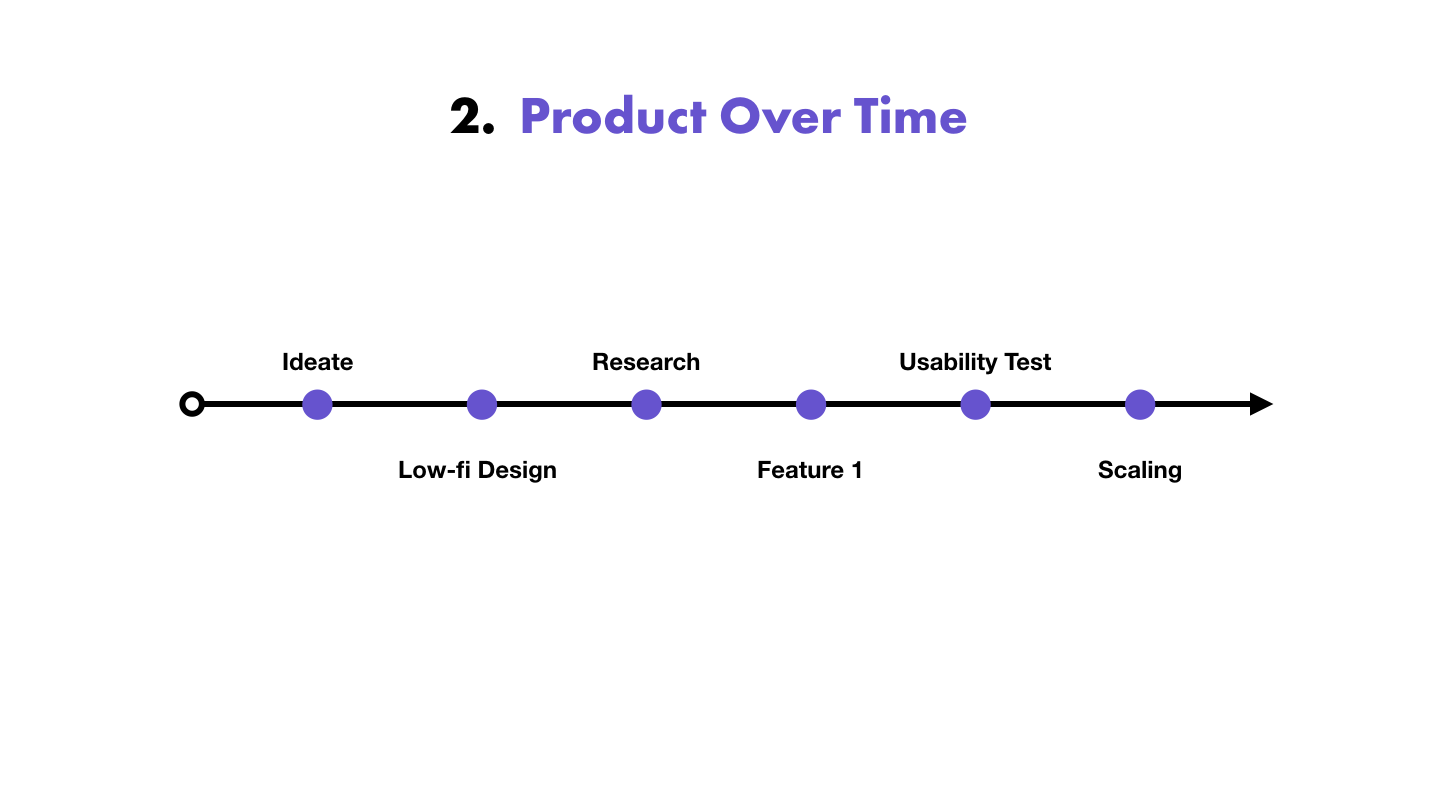 2. Product Over Time

Ideate

Low-fi Design

Research

Feature 1

Usability Test

Scaling